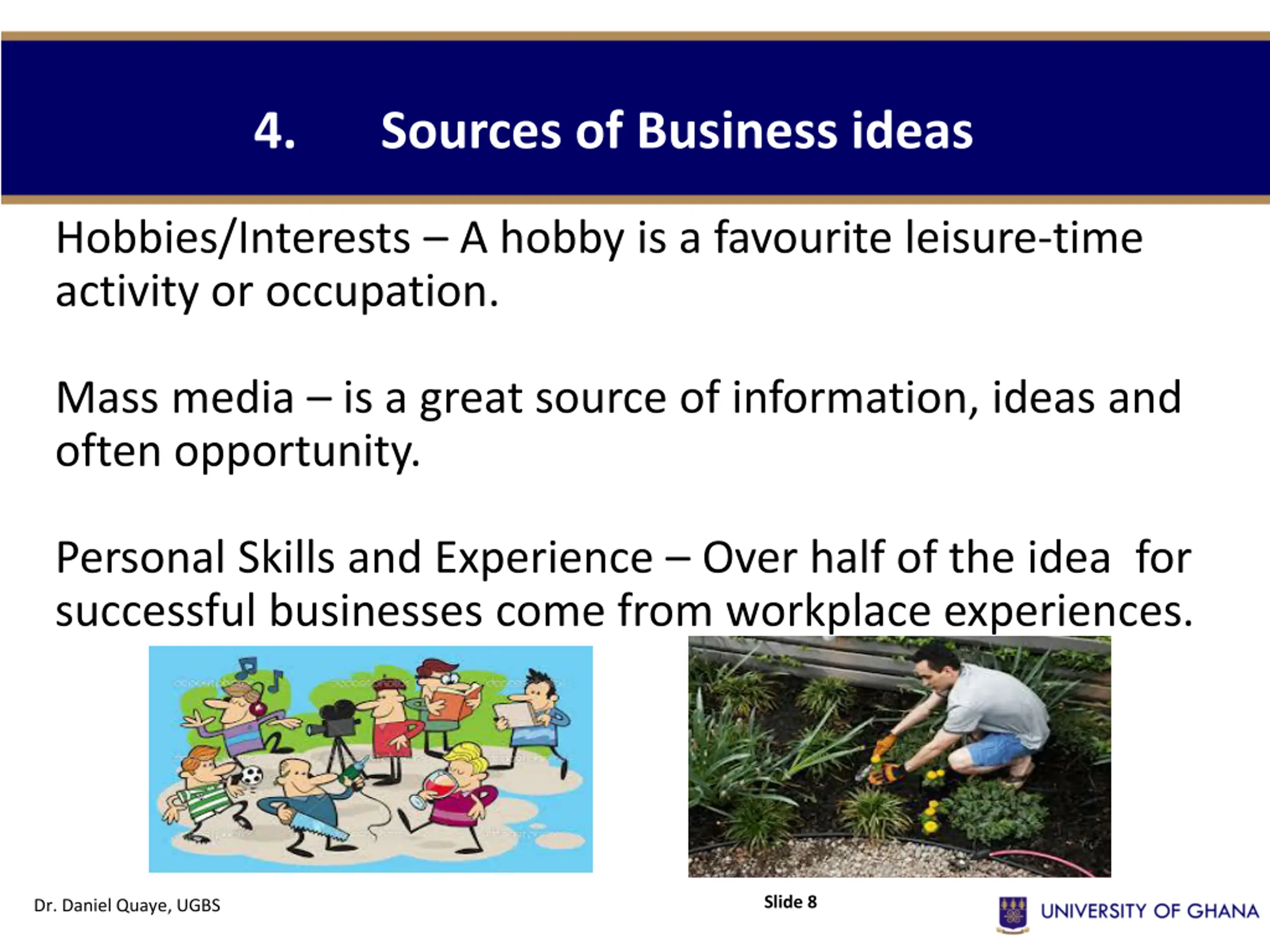 4. Sources of Business ideas

Hobbies/Interests – A hobby is a favourite leisure-time activity or occupation.

Mass media – is a great source of information, ideas and often opportunity.

Personal Skills and Experience – Over half of the idea for successful businesses come from workplace experiences.

Dr. Daniel Quaye, UGBS

Slide 8

UNIVERSITY OF GHANA